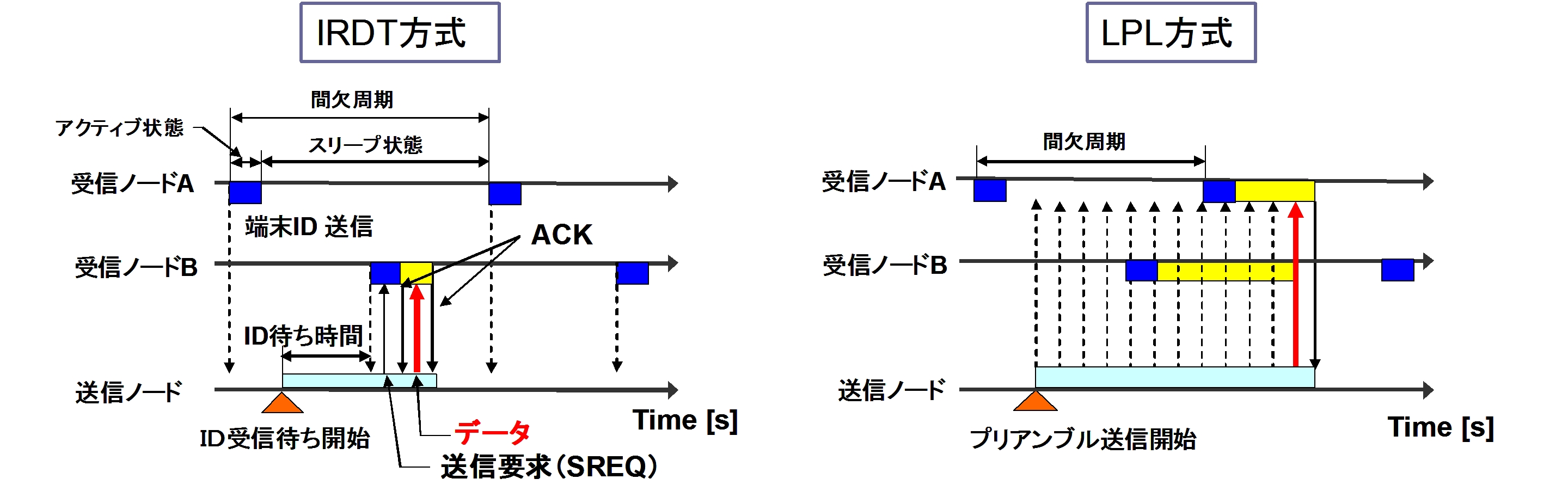 IRDT方式

間欠周期

アクティブ状態

スリープ状態

受信ノードA

端末ID 送信

ACK

受信ノードB

ID待ち時間

送信ノード

Time [s]

ID受信待ち開始

データ

送信要求(SREQ)

LPL方式

間欠周期

受信ノードA

受信ノードB

送信ノード

Time [s]

プリアンブル送信開始